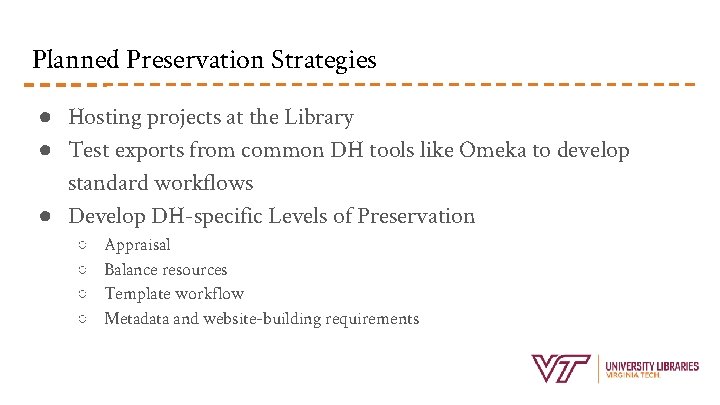 Planned Preservation Strategies

- Hosting projects at the Library
- Test exports from common DH tools like Omeka to develop standard workflows
- Develop DH-specific Levels of Preservation
  - Appraisal
  - Balance resources
  - Template workflow
  - Metadata and website-building requirements

VT UNIVERSITY LIBRARIES VIRGINIA TECH